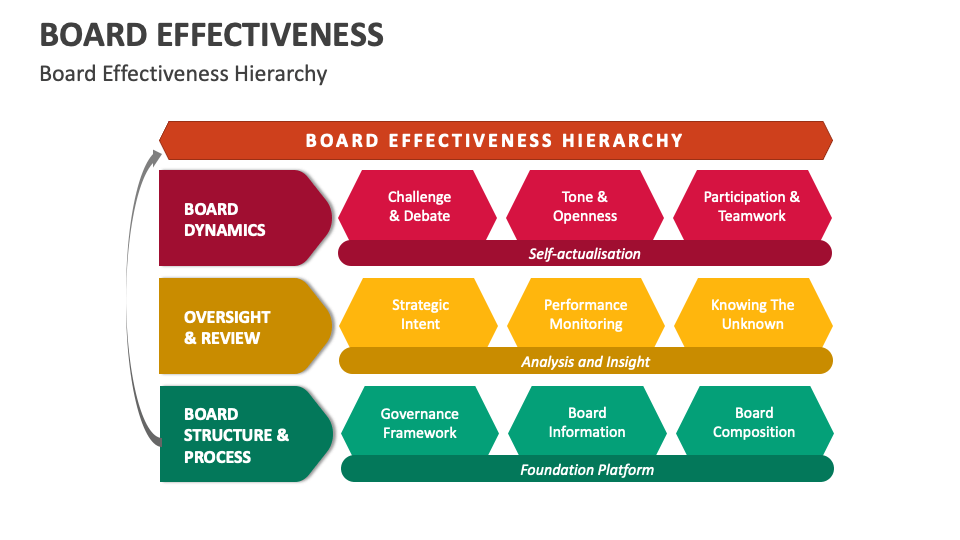 BOARD EFFECTIVENESS

Board Effectiveness Hierarchy

BOARD EFFECTIVENESS HIERARCHY

BOARD DYNAMICS

Challenge & Debate

Tone & Openness

Participation & Teamwork

Self-actualisation

OVERSIGHT & REVIEW

Strategic Intent

Performance Monitoring

Knowing The Unknown

Analysis and Insight

BOARD STRUCTURE & PROCESS

Governance Framework

Board Information

Board Composition

Foundation Platform